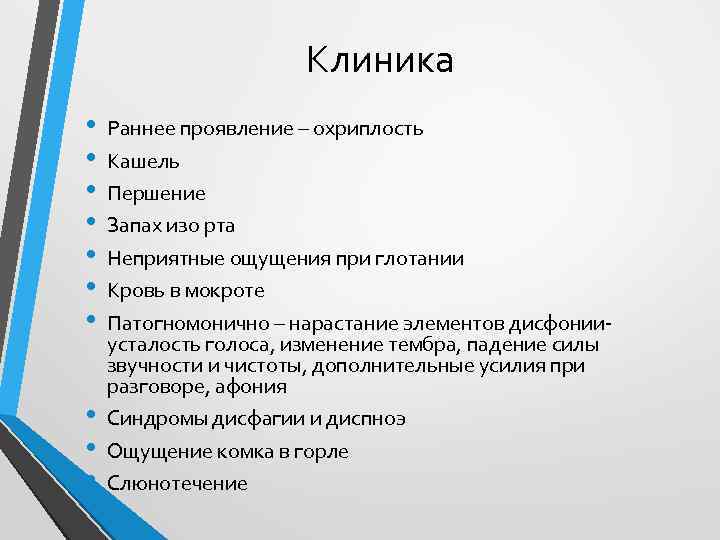 Клиника

• Раннее проявление – охриплость
• Кашель
• Першение
• Запах изо рта
• Неприятные ощущения при глотании
• Кровь в мокроте
• Патогномонично – нарастание элементов дисфонии- усталость голоса, изменение тембра, падение силы звучности и чистоты, дополнительные усилия при разговоре, афония
• Синдромы дисфагии и диспноэ
• Ощущение комка в горле
• Слюнотечение